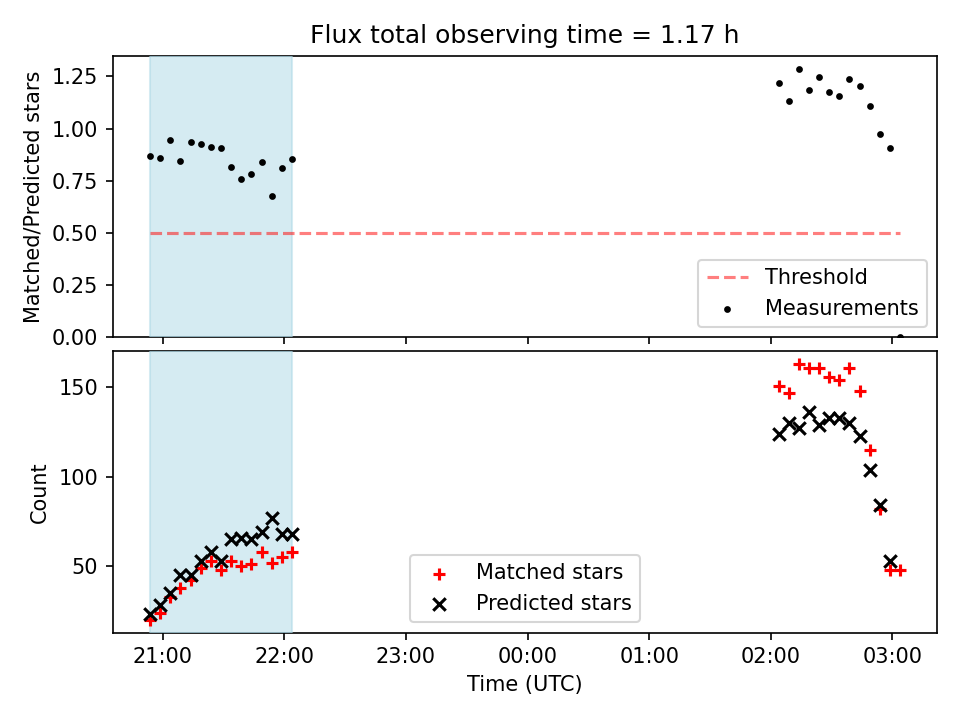 Flux total observing time = 1.17 h

Matched/Predicted stars

1.25
1.00
0.75
0.50
0.25
0.00

Threshold
Measurements

Count

150
100
50

Matched stars
Predicted stars

21:00
22:00
23:00
00:00
01:00
02:00
03:00

Time (UTC)